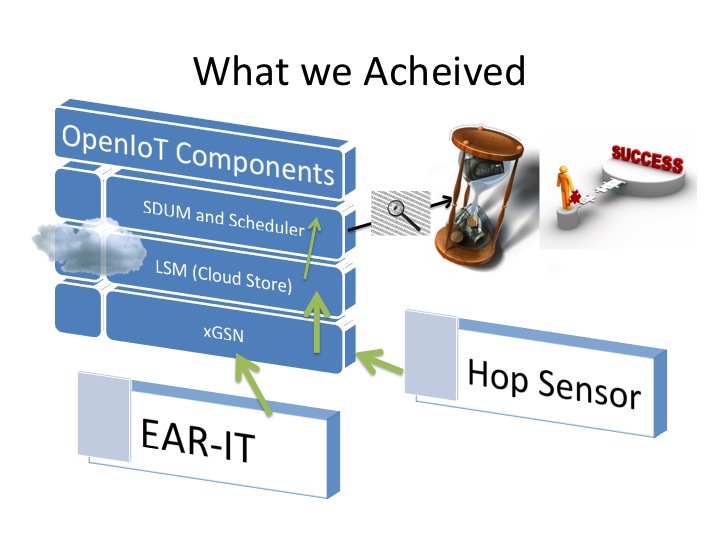 What we Acheived

OpenIoT Components

SDUM and Scheduler

LSM (Cloud Store)

xGSN

SUCCESS

Hop Sensor

EAR-IT